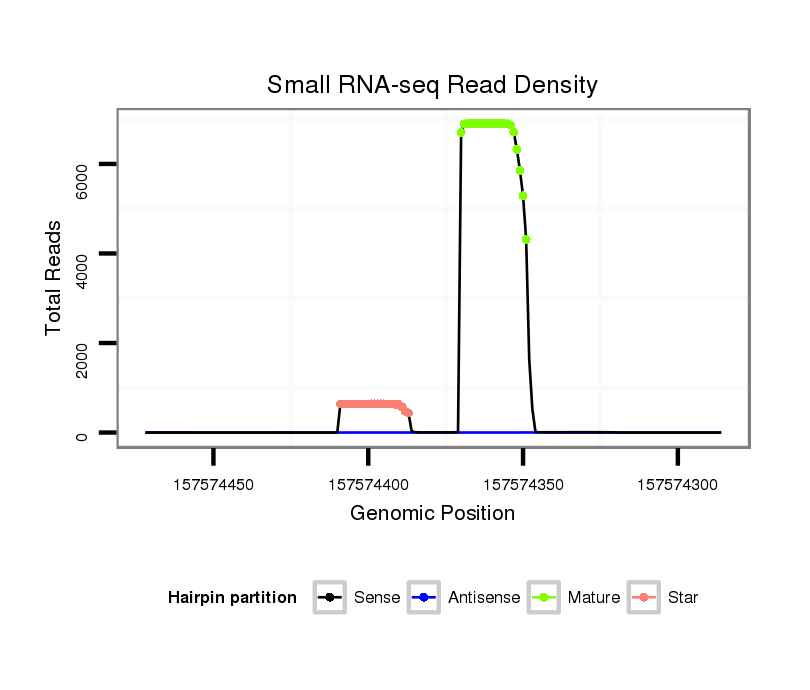 Small RNA-seq Read Density

Total Reads

6000
4000
2000
0

157574450
157574400
157574350
157574300

Genomic Position

Hairpin partition Sense Antisense Mature Star